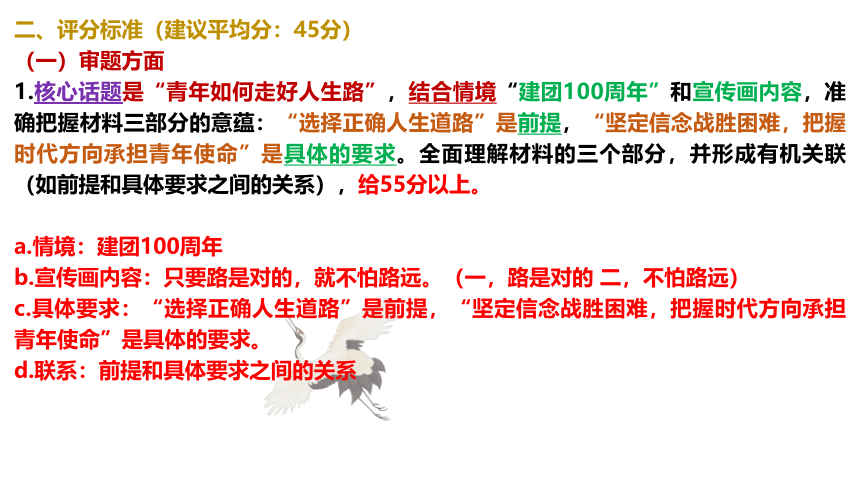 二、评分标准（建议平均分：45分）

（一）审题方面

1.核心话题是“青年如何走好人生路”，结合情境“建团100周年”和宣传画内容，准确把握材料三部分的意蕴：“选择正确人生道路”是前提，“坚定信念战胜困难，把握时代方向承担青年使命”是具体的要求。全面理解材料的三个部分，并形成有机关联（如前提和具体要求之间的关系），给55分以上。

a.情境：建团100周年
b.宣传画内容：只要路是对的，就不怕路远。（一，路是对的 二，不怕路远）
c.具体要求：“选择正确人生道路”是前提，“坚定信念战胜困难，把握时代方向承担青年使命”是具体的要求。
d.联系：前提和具体要求之间的关系